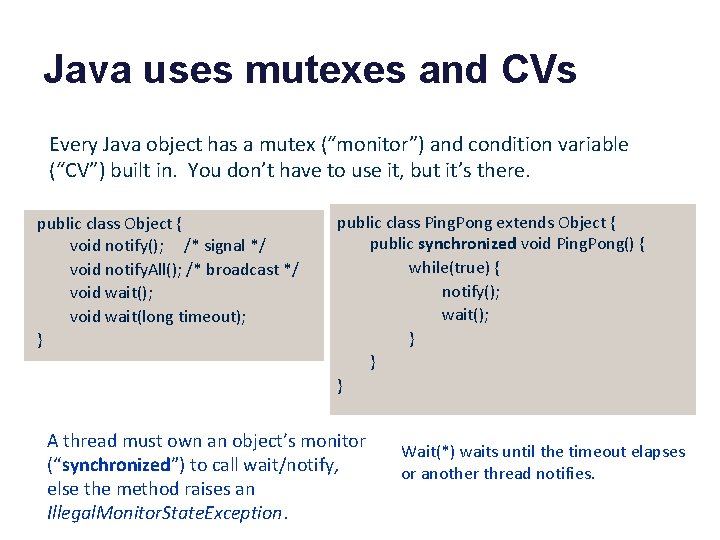 Java uses mutexes and CVs

Every Java object has a mutex (“monitor”) and condition variable (“CV”) built in. You don’t have to use it, but it’s there.

public class Object {
void notify(); /* signal */
void notifyAll(); /* broadcast */
void wait();
void wait(long timeout);
}

public class PingPong extends Object {
public synchronized void PingPong() {
while(true) {
notify();
wait();
}
}
}

A thread must own an object’s monitor (“synchronized”) to call wait/notify, else the method raises an IllegalMonitorStateException.

Wait(*) waits until the timeout elapses or another thread notifies.